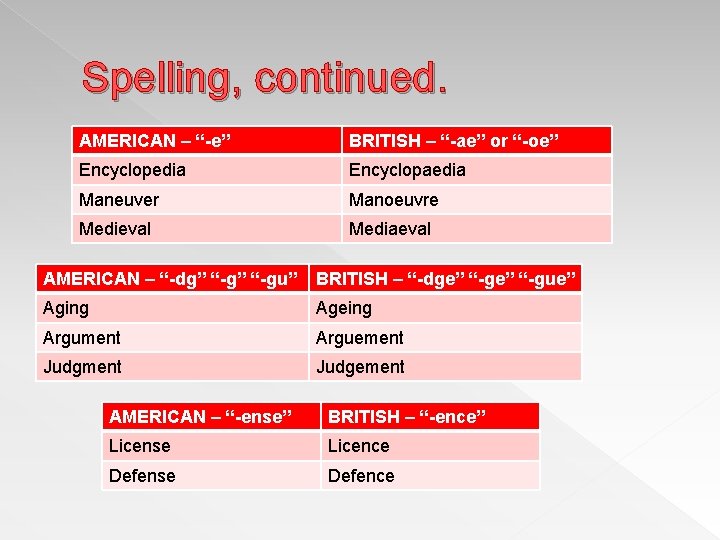 Spelling, continued.

| AMERICAN – “-e” | BRITISH – “-ae” or “-oe” |
|---|---|
| Encyclopedia | Encyclopaedia |
| Maneuver | Manoeuvre |
| Medieval | Mediaeval |

| AMERICAN – “-dg” “-g” “-gu” | BRITISH – “-dge” “-ge” “-gue” |
|---|---|
| Aging | Ageing |
| Argument | Arguement |
| Judgment | Judgement |

| AMERICAN – “-ense” | BRITISH – “-ence” |
|---|---|
| License | Licence |
| Defense | Defence |